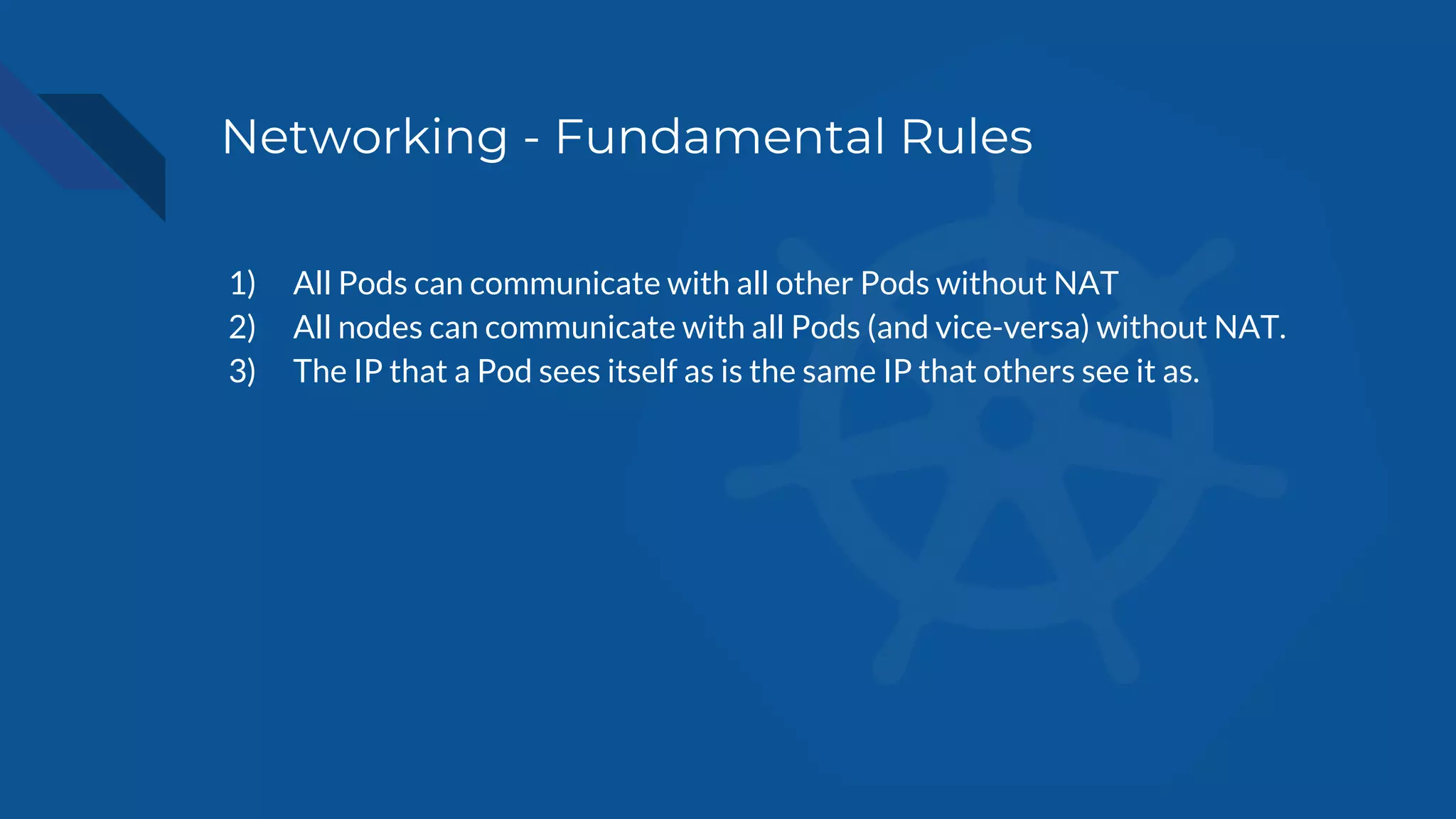 Networking - Fundamental Rules

1) All Pods can communicate with all other Pods without NAT
2) All nodes can communicate with all Pods (and vice-versa) without NAT.
3) The IP that a Pod sees itself as is the same IP that others see it as.